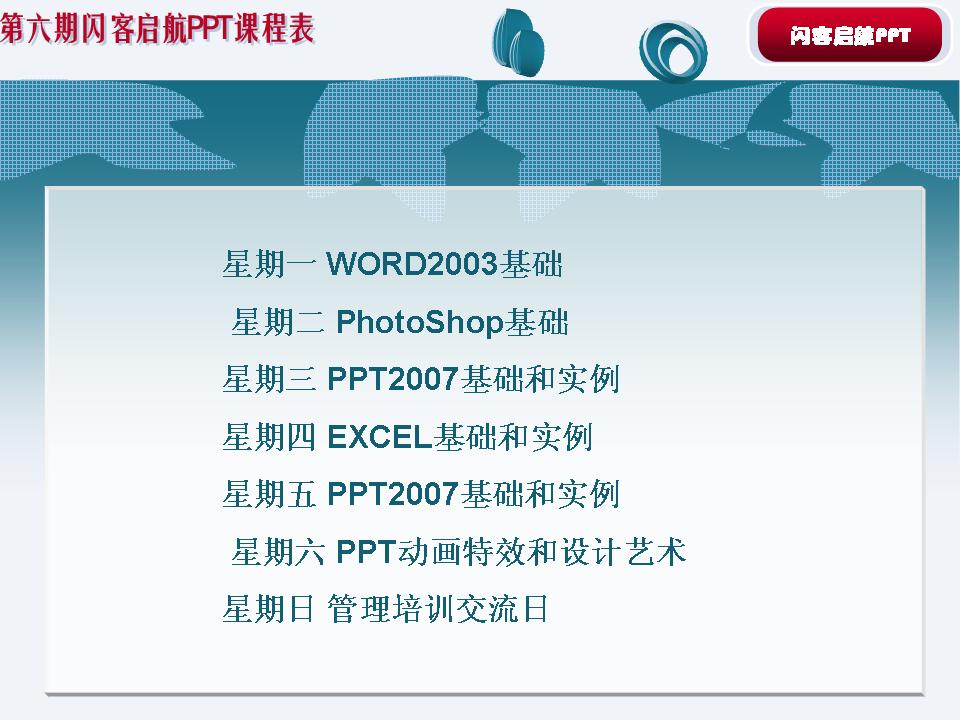 第六期闪客启航PPT课程表

闪客启航PPT

星期一 WORD2003基础

星期二 PhotoShop基础

星期三 PPT2007基础和实例

星期四 EXCEL基础和实例

星期五 PPT2007基础和实例

星期六 PPT动画特效和设计艺术

星期日 管理培训交流日